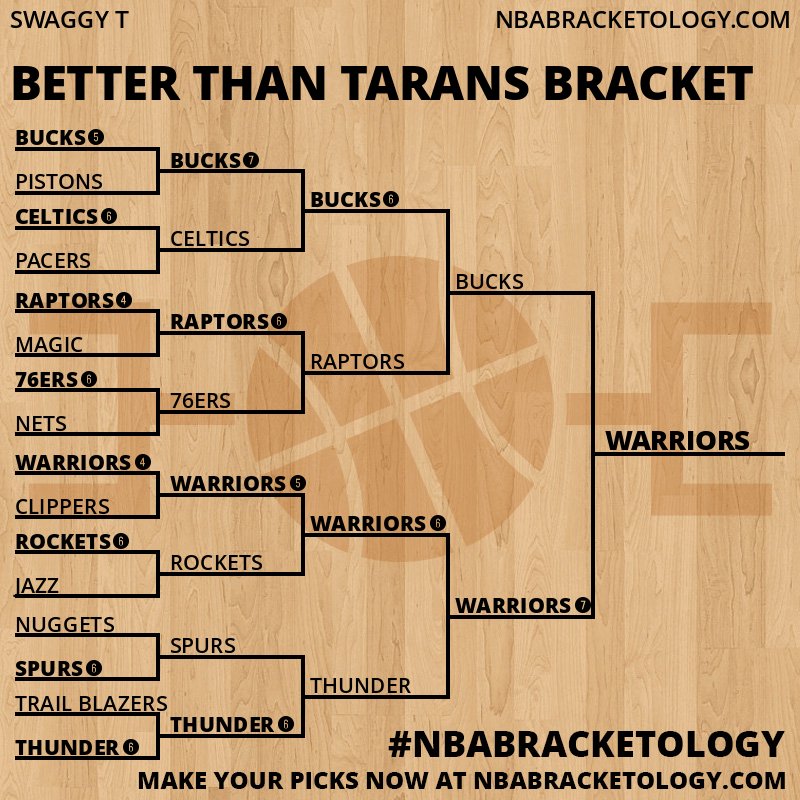 SWAGGY T
NBABRACKETOLOGY.COM

BETTER THAN TARANS BRACKET

BUCKS 5
PISTONS
CELTICS 6
PACERS
RAPTORS 4
MAGIC
76ERS 6
NETS
WARRIORS 4
CLIPPERS
ROCKETS 6
JAZZ
NUGGETS
SPURS 6
TRAIL BLAZERS
THUNDER 6

BUCKS 7
CELTICS
RAPTORS 6
76ERS
WARRIORS 5
ROCKETS
SPURS
THUNDER 6

BUCKS 6
RAPTORS
WARRIORS 6
THUNDER

BUCKS
WARRIORS 7

WARRIORS

#NBABRACKETOLOGY
MAKE YOUR PICKS NOW AT NBABRACKETOLOGY.COM